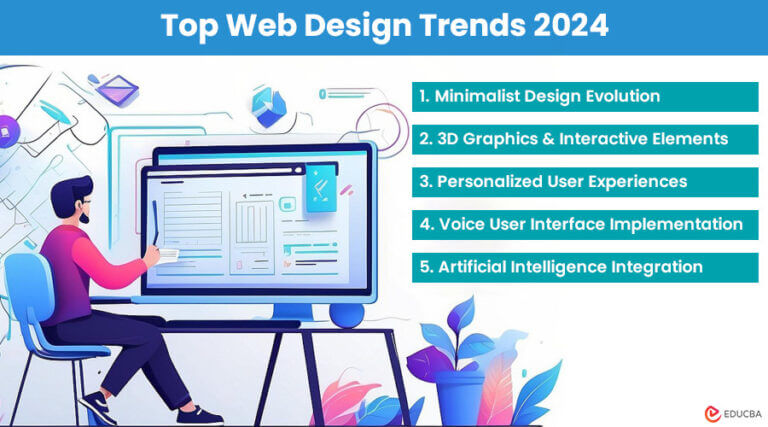 Top Web Design Trends 2024

1. Minimalist Design Evolution

2. 3D Graphics & Interactive Elements

3. Personalized User Experiences

4. Voice User Interface Implementation

5. Artificial Intelligence Integration

EDUCBA